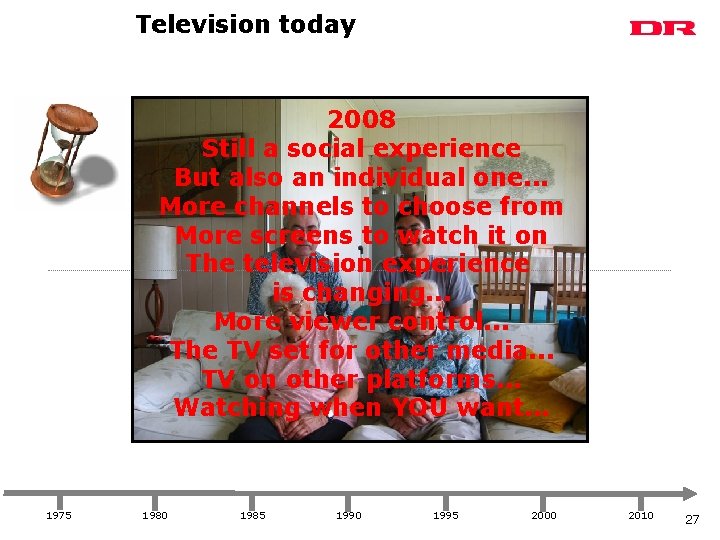 Television today

DR

2008
Still a social experience
But also an individual one...
More channels to choose from
More screens to watch it on
The television experience is changing...
More viewer control...
The TV set for other media...
TV on other platforms...
Watching when YOU want...

1975 1980 1985 1990 1995 2000 2010

27